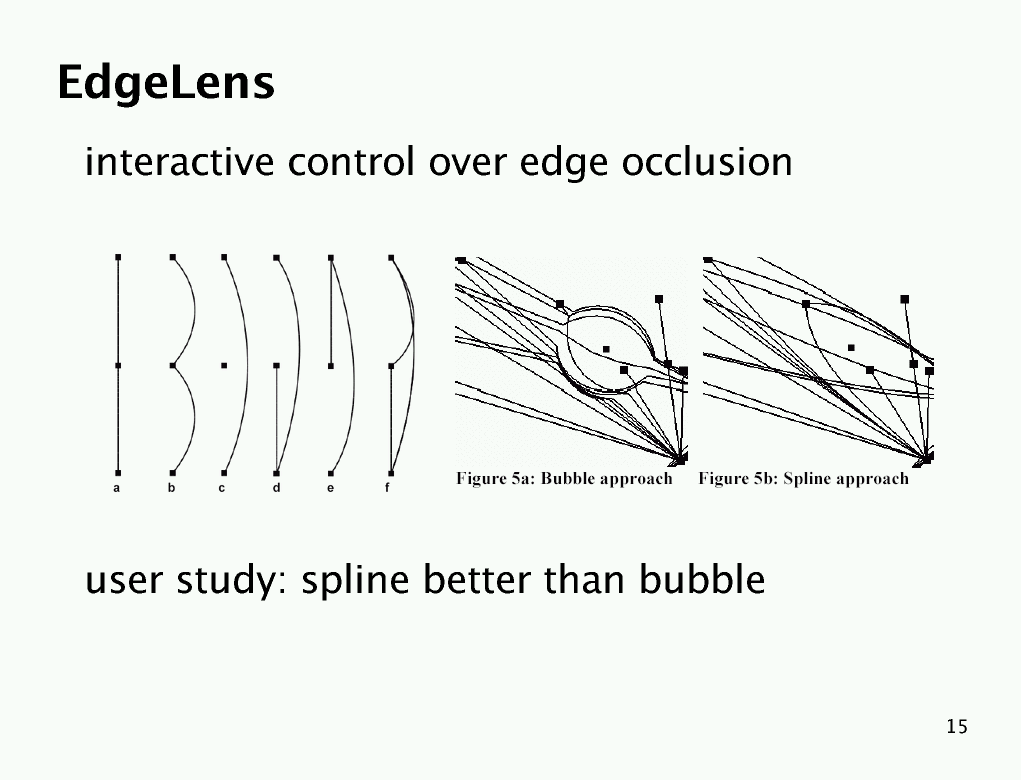 EdgeLens

interactive control over edge occlusion

a b c d e f

Figure 5a: Bubble approach

Figure 5b: Spline approach

user study: spline better than bubble

15